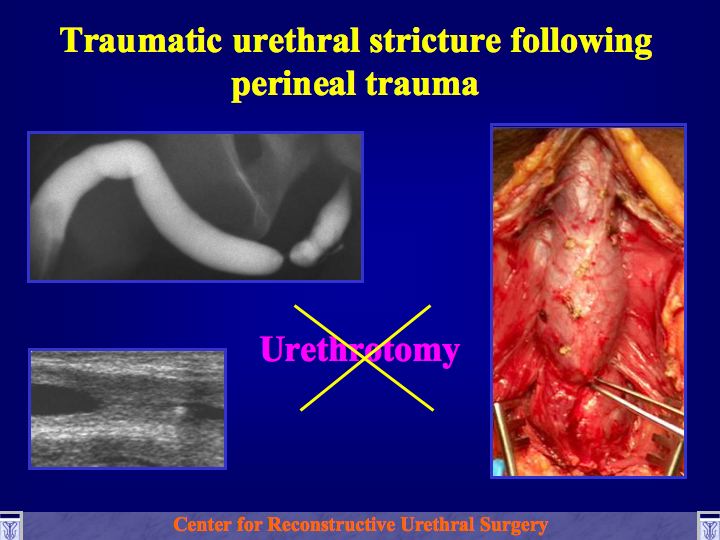 Traumatic urethral stricture following perineal trauma

Urethrotomy

Center for Reconstructive Urethral Surgery